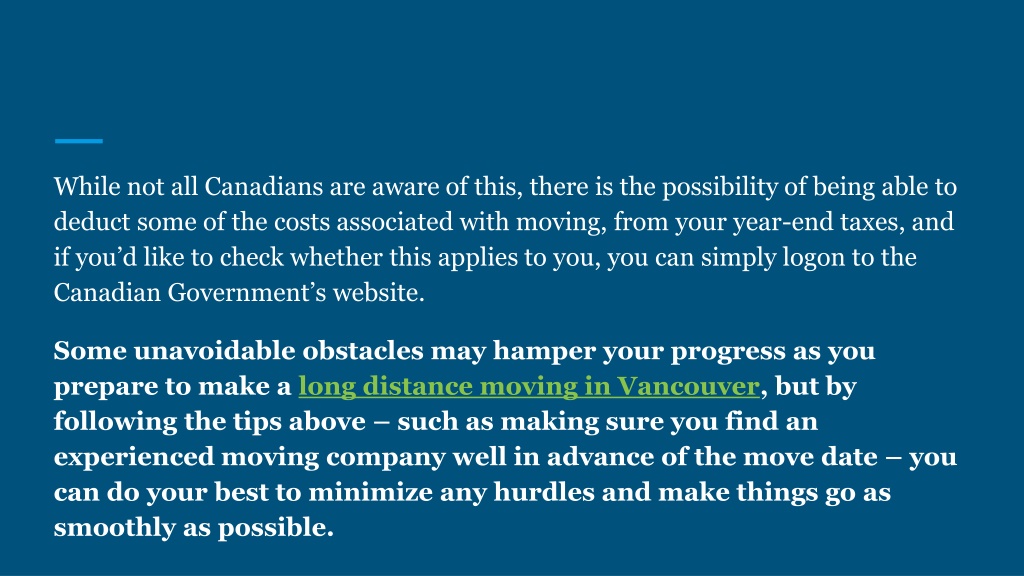 While not all Canadians are aware of this, there is the possibility of being able to deduct some of the costs associated with moving, from your year-end taxes, and if you'd like to check whether this applies to you, you can simply logon to the Canadian Government's website.

Some unavoidable obstacles may hamper your progress as you prepare to make a long distance moving in Vancouver, but by following the tips above – such as making sure you find an experienced moving company well in advance of the move date – you can do your best to minimize any hurdles and make things go as smoothly as possible.